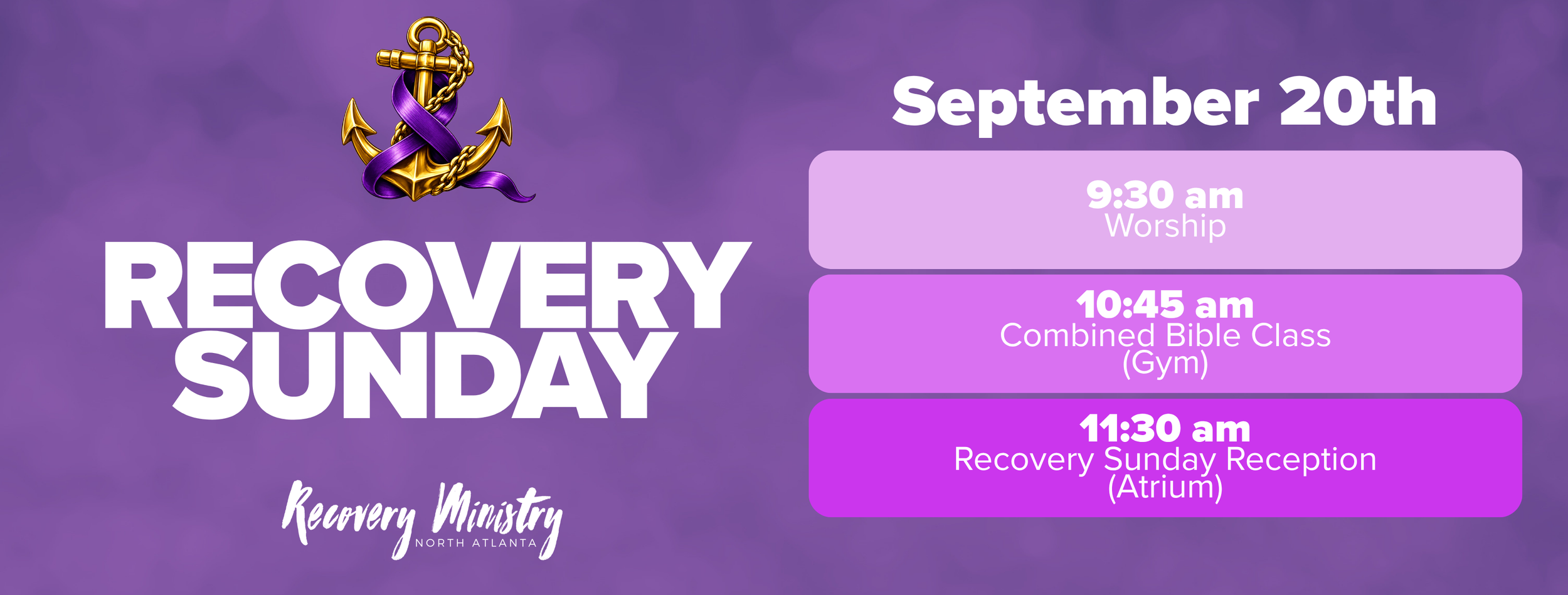 RECOVERY SUNDAY

Recovery Ministry
NORTH ATLANTA

September 20th

9:30 am
Worship

10:45 am
Combined Bible Class
(Gym)

11:30 am
Recovery Sunday Reception
(Atrium)